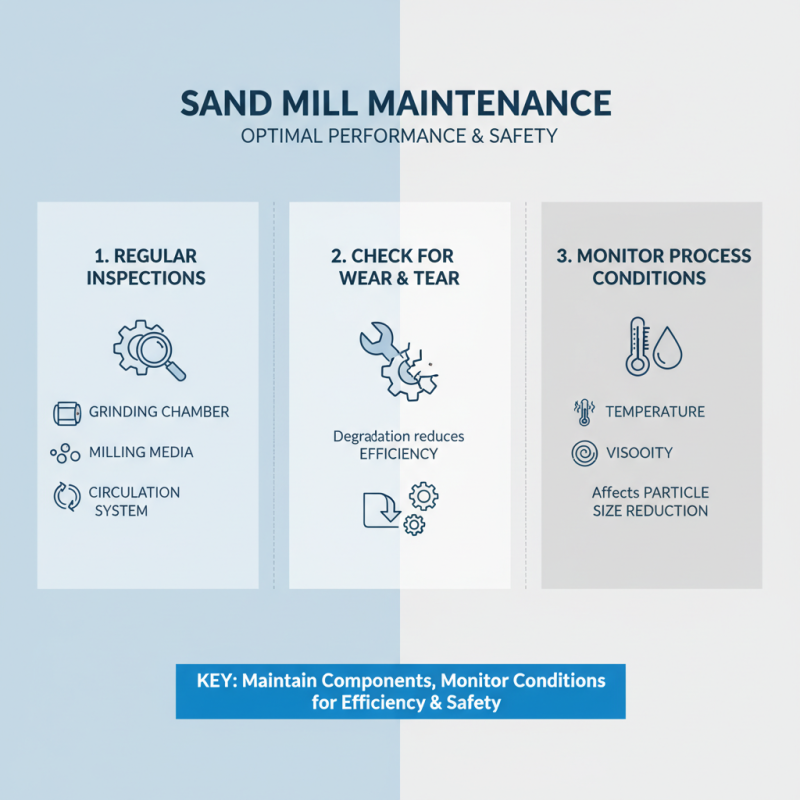 SAND MILL MAINTENANCE
OPTIMAL PERFORMANCE & SAFETY

1. REGULAR INSPECTIONS

GRINDING CHAMBER

MILLING MEDIA

CIRCULATION SYSTEM

2. CHECK FOR WEAR & TEAR

Degradation reduces EFFICIENCY

3. MONITOR PROCESS CONDITIONS

TEMPERATURE

VISOOITY

Affects PARTICLE SIZE REDUCTION

KEY: Maintain Components, Monitor Conditions for Efficiency & Safety